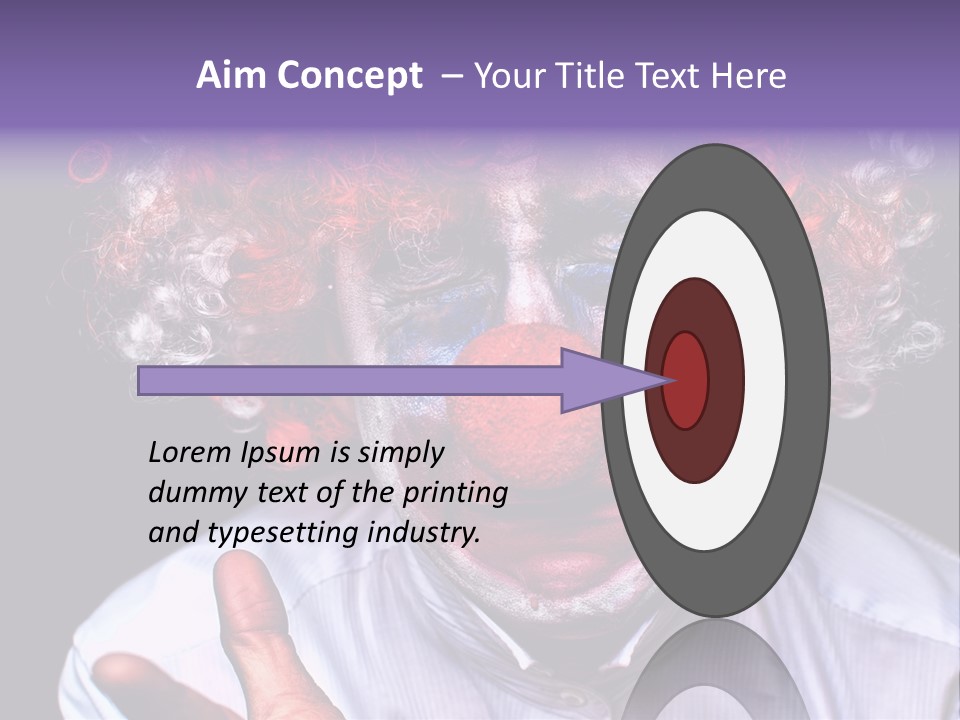 Aim Concept – Your Title Text Here

Lorem Ipsum is simply dummy text of the printing and typesetting industry.